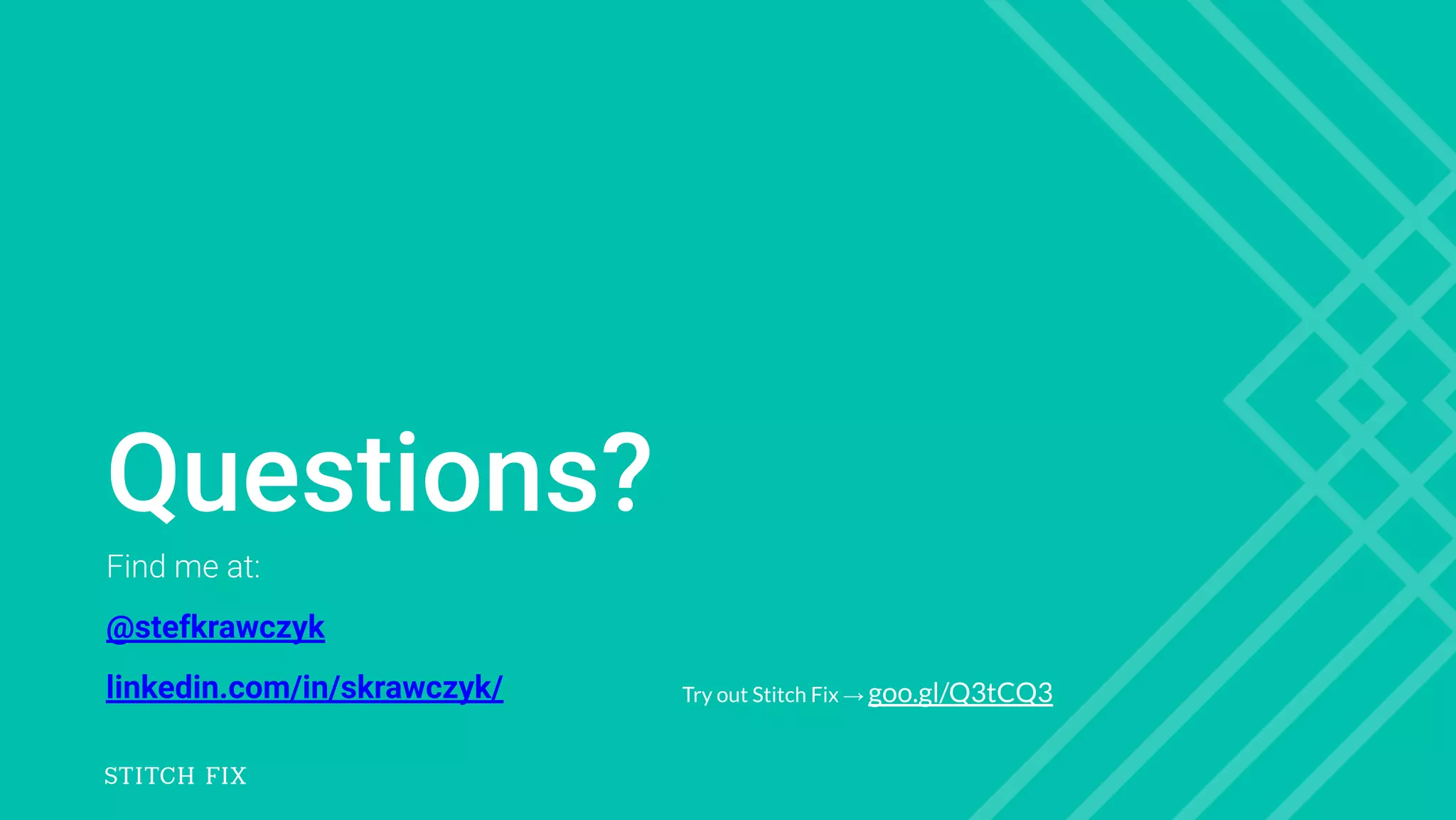 Questions?

Find me at:

@stefkrawczyk

linkedin.com/in/skrawczyk/

Try out Stitch Fix → goo.gl/Q3tCQ3

STITCH FIX